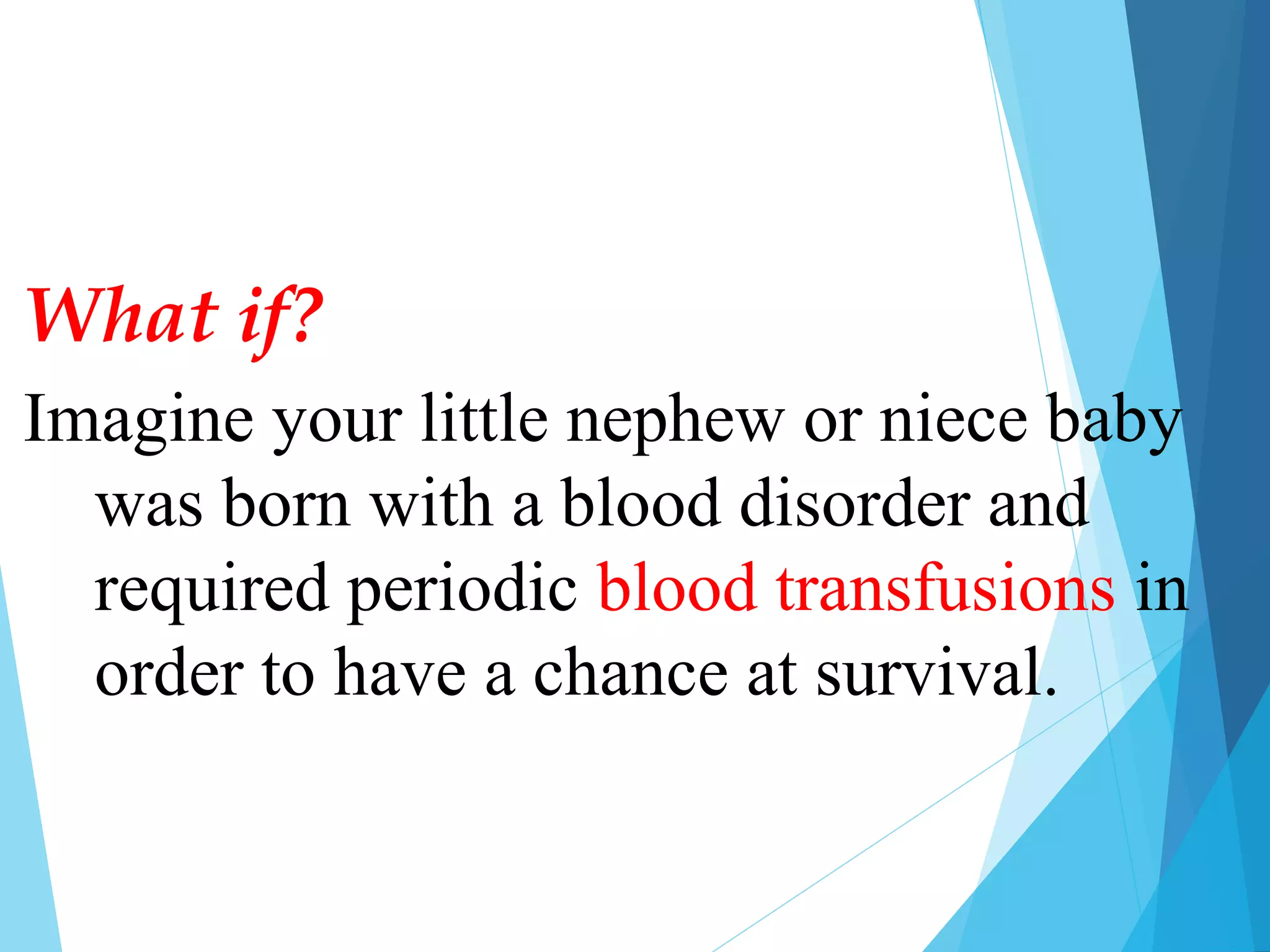 What if?

Imagine your little nephew or niece baby was born with a blood disorder and required periodic blood transfusions in order to have a chance at survival.